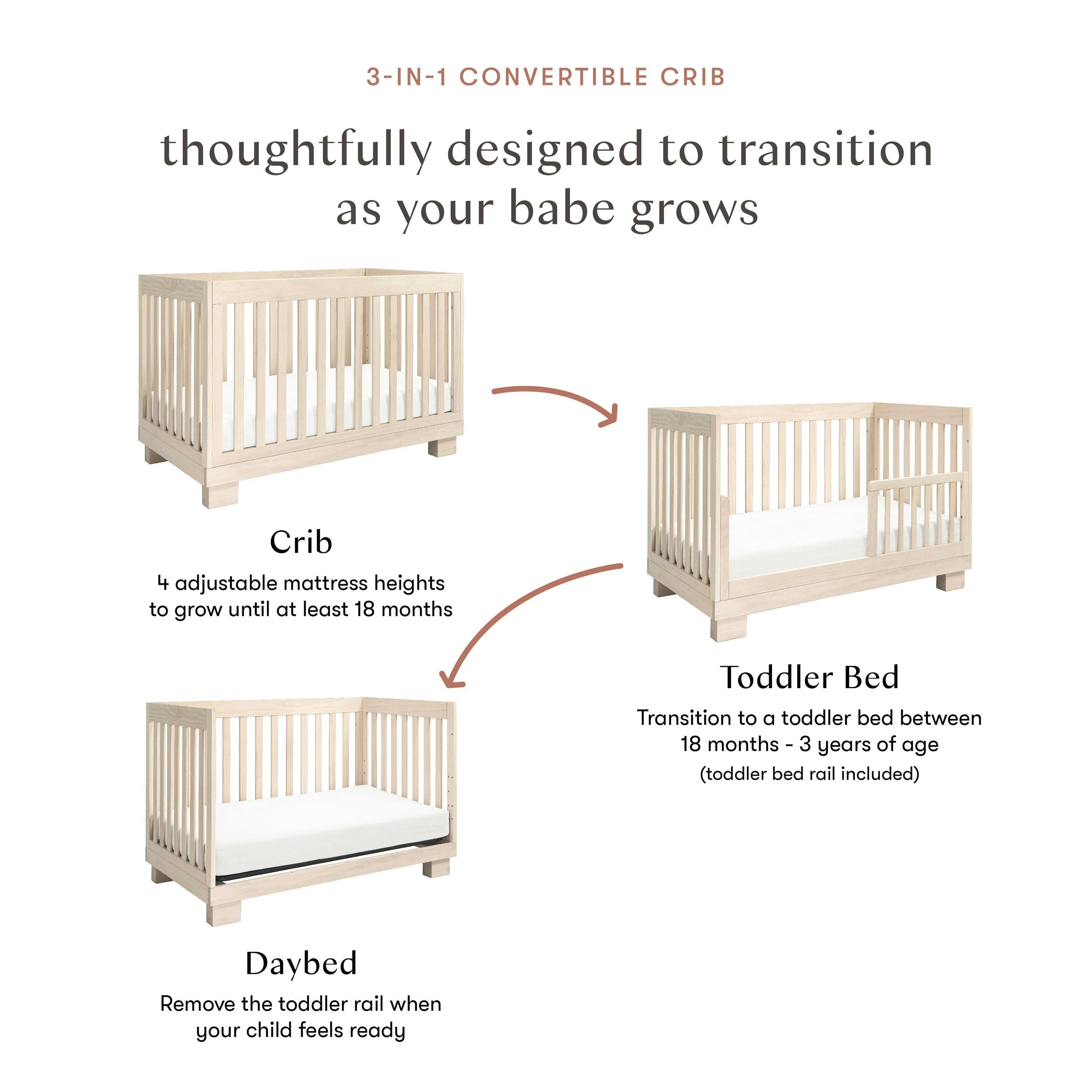 3-IN-1 CONVERTIBLE CRIB

thoughtfully designed to transition as your babe grows

Crib

4 adjustable mattress heights to grow until at least 18 months

Toddler Bed

Transition to a toddler bed between 18 months - 3 years of age

(toddler bed rail included)

Daybed

Remove the toddler rail when your child feels ready